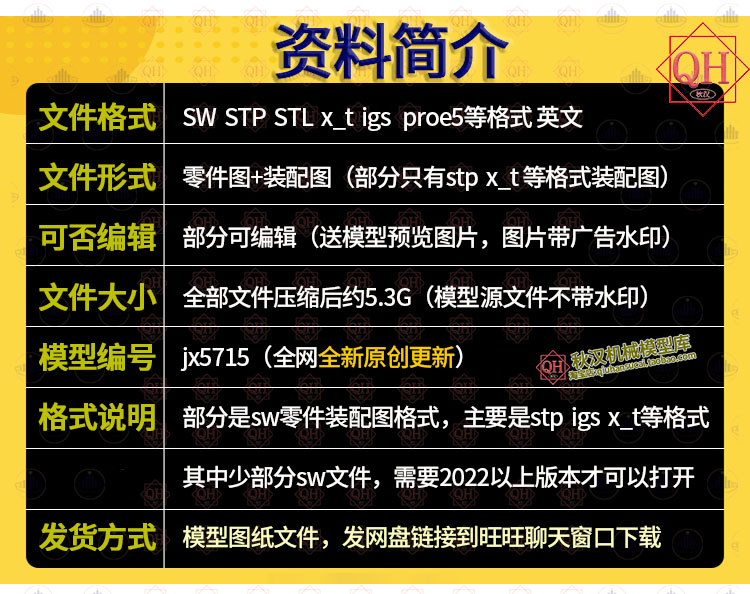 资料简介

QH 秋汉

| 文件格式 | SW STP STL x_t igs proe5等格式 英文 |
|---|---|
| 文件形式 | 零件图+装配图（部分只有stp x_t 等格式装配图） |
| 可否编辑 | 部分可编辑（送模型预览图片，图片带广告水印） |
| 文件大小 | 全部文件压缩后约5.3G（模型源文件不带水印） |
| 模型编号 | jx5715（全网全新原创更新） |
| 格式说明 | 部分是sw零件装配图格式，主要是stp igs x_t等格式 |
| | 其中少部分sw文件，需要2022以上版本才可以打开 |
| 发货方式 | 模型图纸文件，发网盘链接到旺旺聊天窗口下载 |

QH 秋汉机械模型库 淘宝店:qiuhansucai.taobao.com